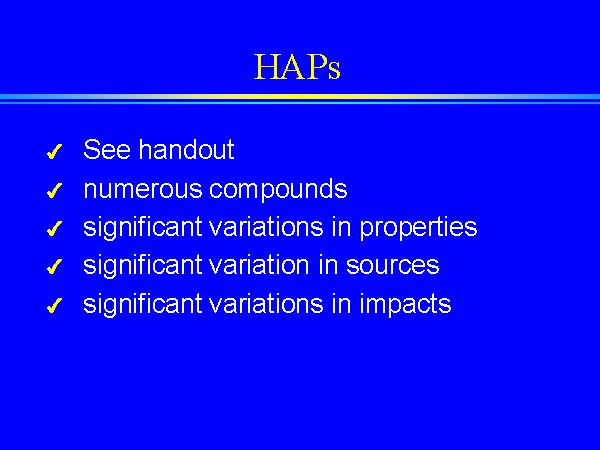 HAPs

✓ See handout
✓ numerous compounds
✓ significant variations in properties
✓ significant variation in sources
✓ significant variations in impacts